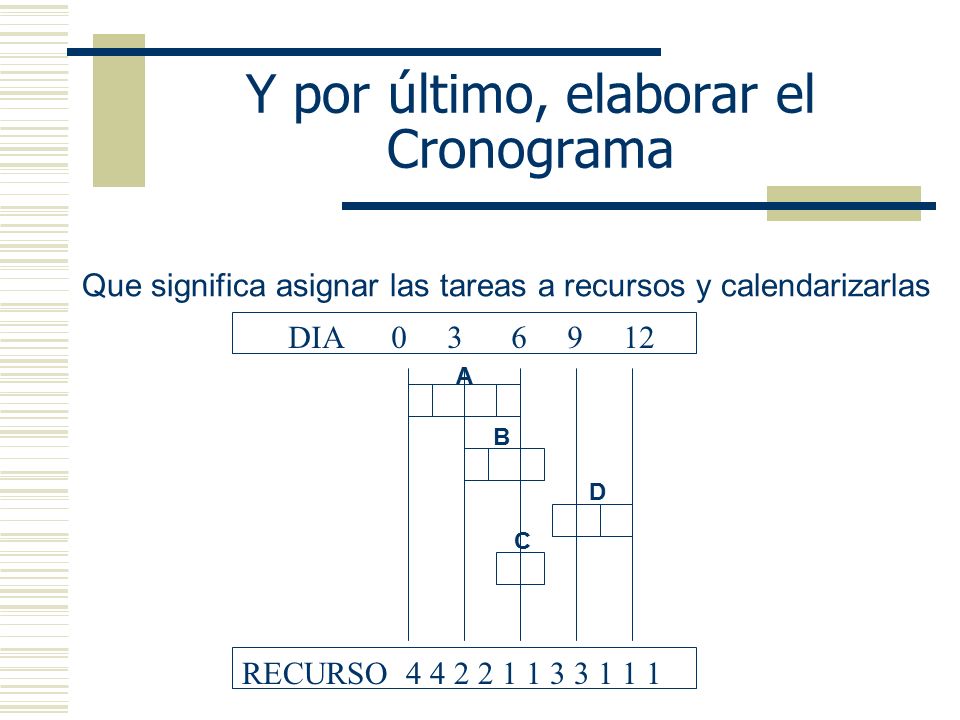 Y por último, elaborar el Cronograma

Que significa asignar las tareas a recursos y calendarizarlas

DIA 0 3 6 9 12

A

B

D

C

RECURSO 4 4 2 2 1 1 3 3 1 1 1